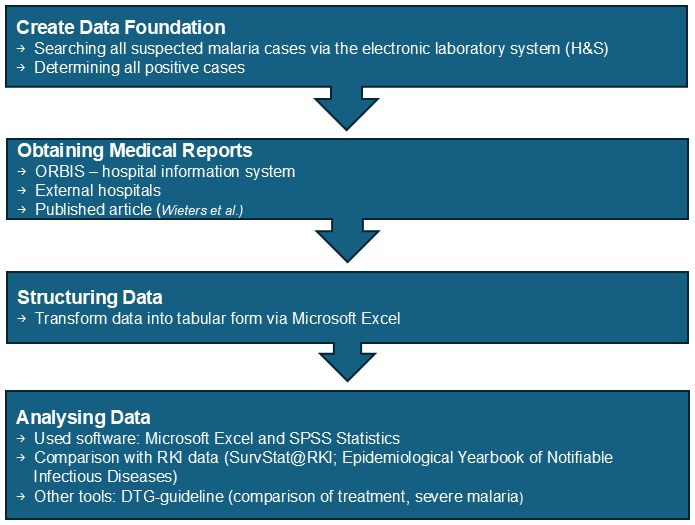 Create Data Foundation
→ Searching all suspected malaria cases via the electronic laboratory system (H&S)
→ Determining all positive cases

Obtaining Medical Reports
→ ORBIS – hospital information system
→ External hospitals
→ Published article (Wieters et al.)

Structuring Data
→ Transform data into tabular form via Microsoft Excel

Analysing Data
→ Used software: Microsoft Excel and SPSS Statistics
→ Comparison with RKI data (SurvStat@RKI; Epidemiological Yearbook of Notifiable Infectious Diseases)
→ Other tools: DTG-guideline (comparison of treatment, severe malaria)